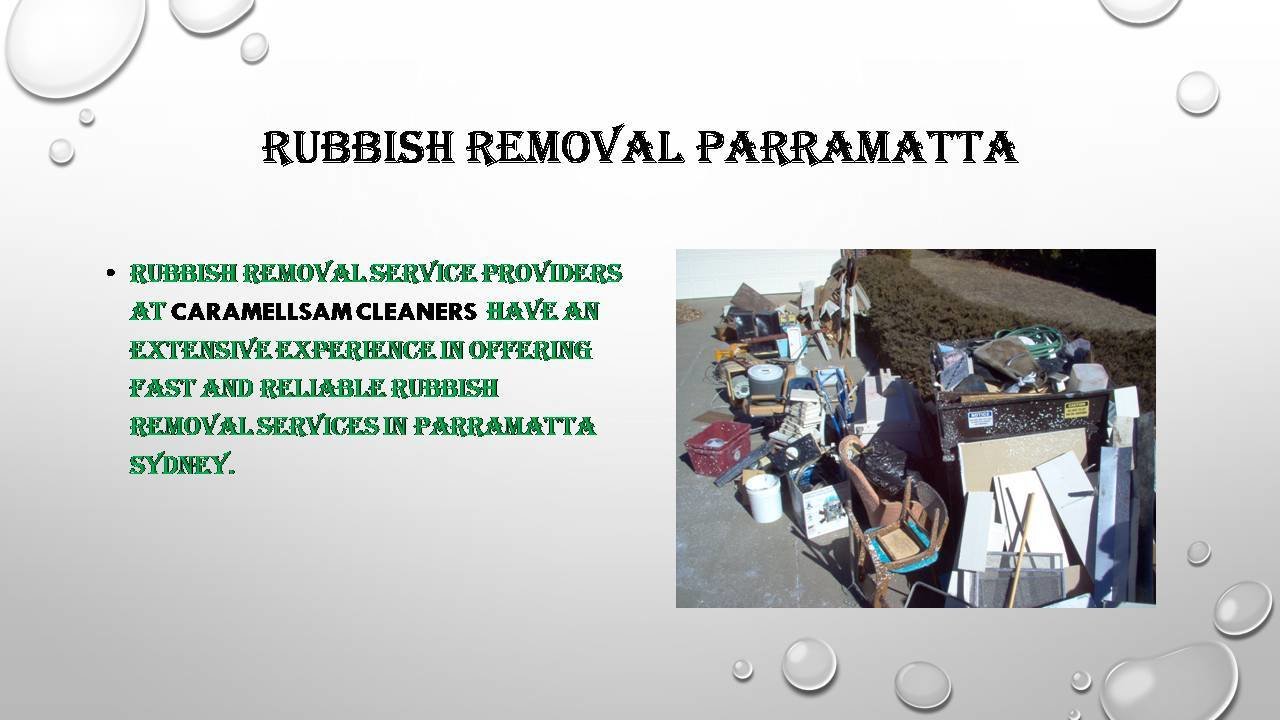 RUBBISH REMOVAL PARRAMATTA

• RUBBISH REMOVAL SERVICE PROVIDERS AT CARAMELLSAM CLEANERS HAVE AN EXTENSIVE EXPERIENCE IN OFFERING FAST AND RELIABLE RUBBISH REMOVAL SERVICES IN PARRAMATTA SYDNEY.